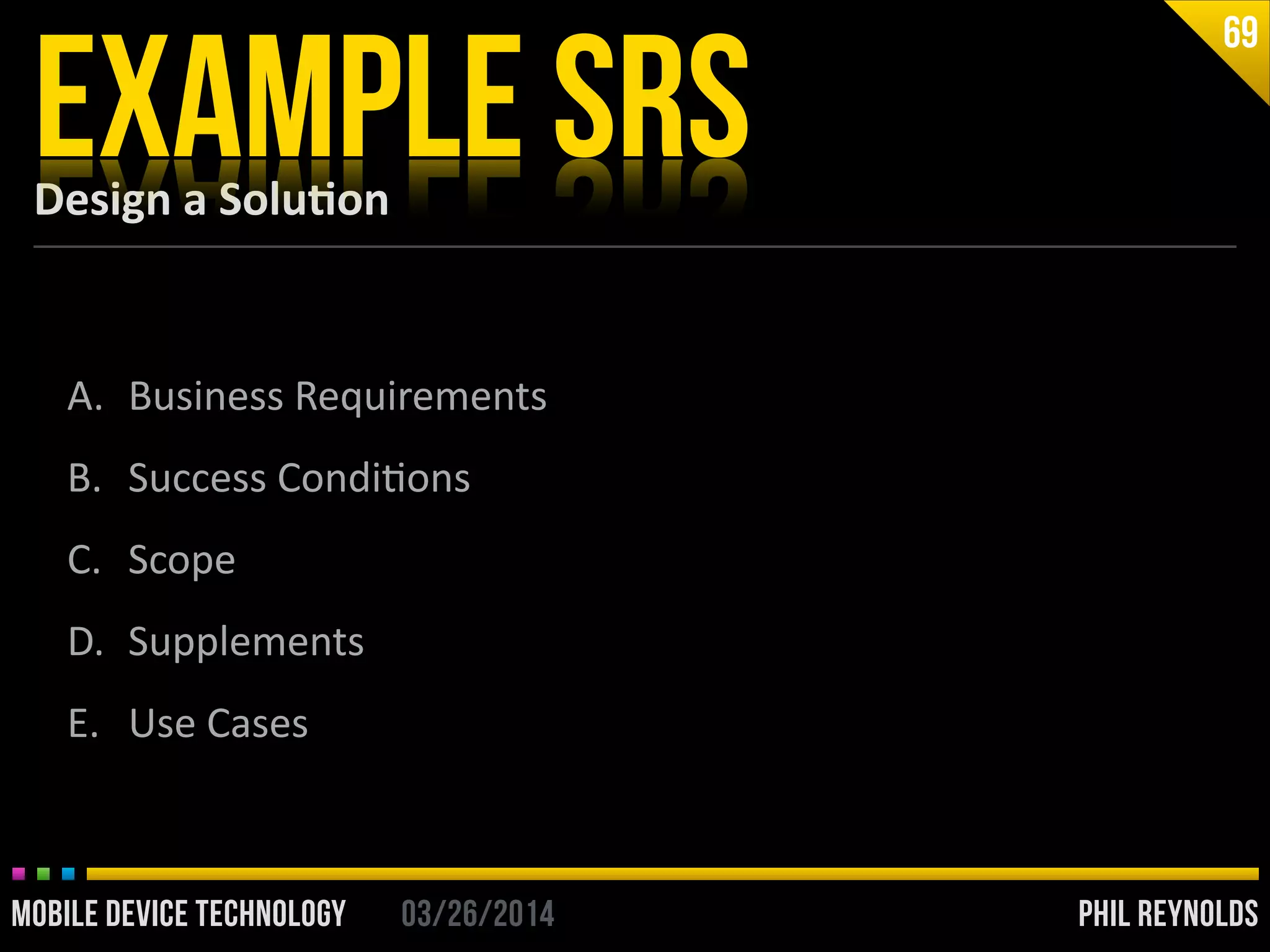 69

EXAMPLE SRS

Design a Solution

A. Business Requirements

B. Success Conditions

C. Scope

D. Supplements

E. Use Cases

MOBILE DEVICE TECHNOLOGY 03/26/2014 PHIL REYNOLDS